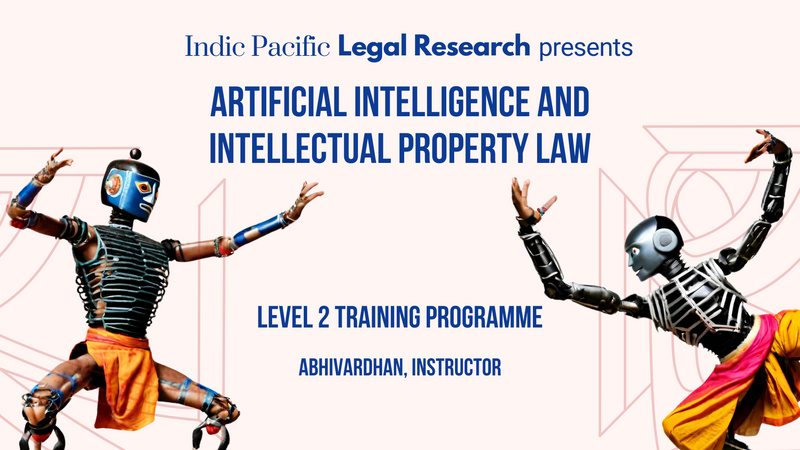 Indic Pacific Legal Research presents

ARTIFICIAL INTELLIGENCE AND INTELLECTUAL PROPERTY LAW

LEVEL 2 TRAINING PROGRAMME

ABHIVARDHAN, INSTRUCTOR